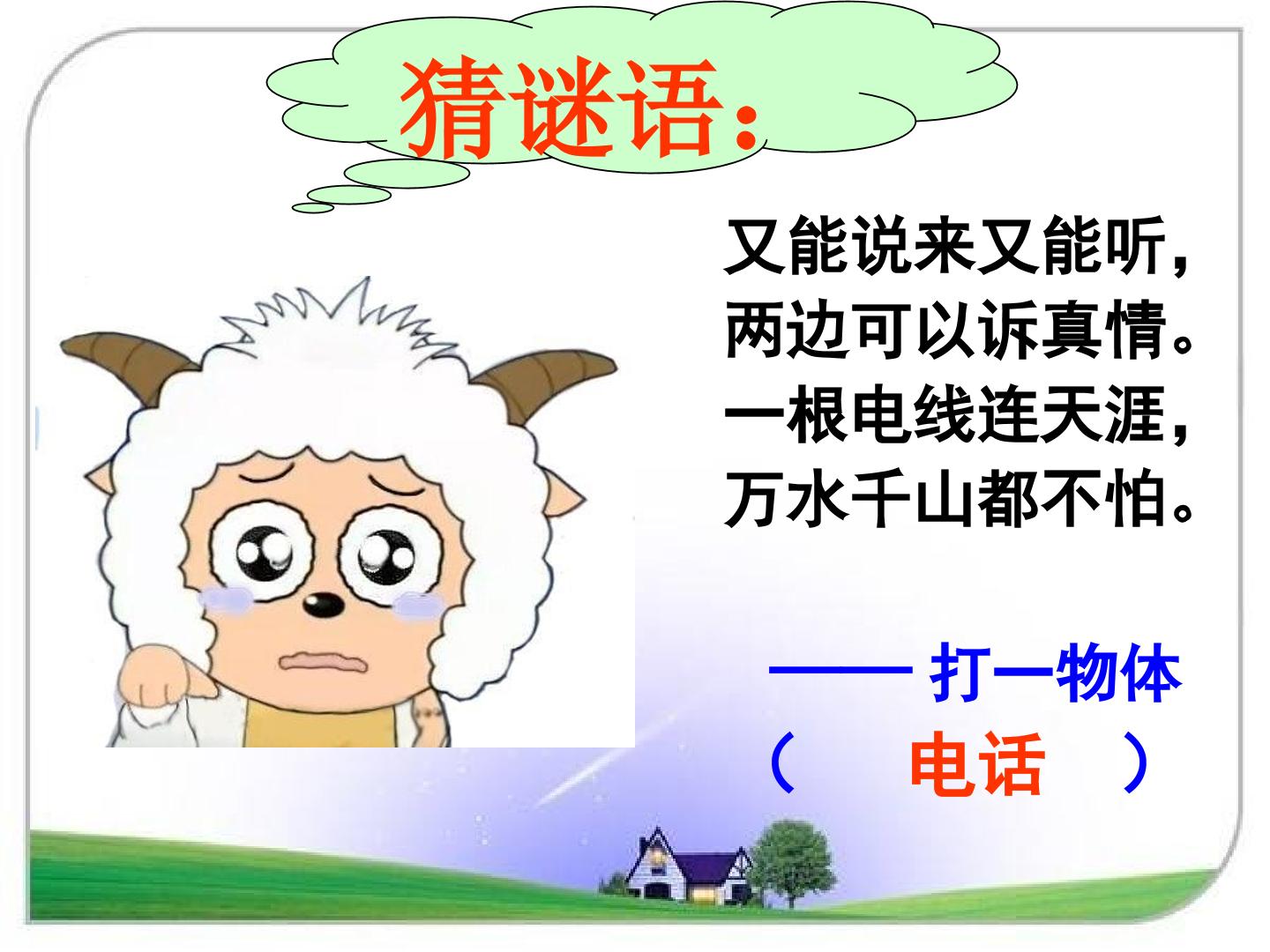 猜谜语：

又能说来又能听，
两边可以诉真情。
一根电线连天涯，
万水千山都不怕。

—— 打一物体
（ 电话 ）